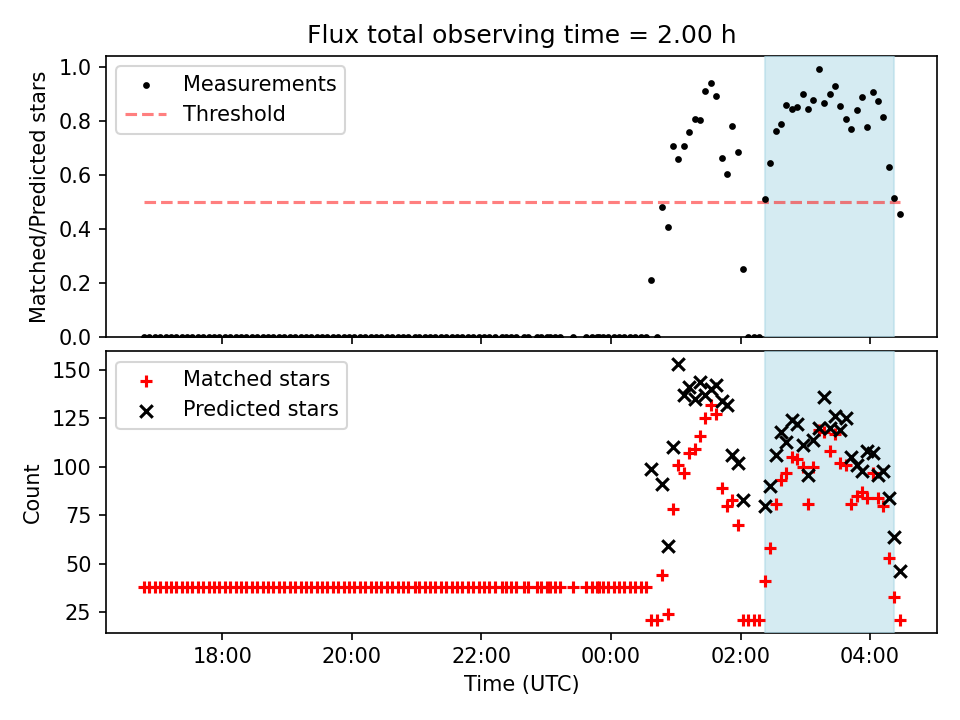 Flux total observing time = 2.00 h

Matched/Predicted stars

1.0
0.8
0.6
0.4
0.2
0.0

Measurements
Threshold

Count

150
125
100
75
50
25

Matched stars
Predicted stars

18:00
20:00
22:00
00:00
02:00
04:00

Time (UTC)